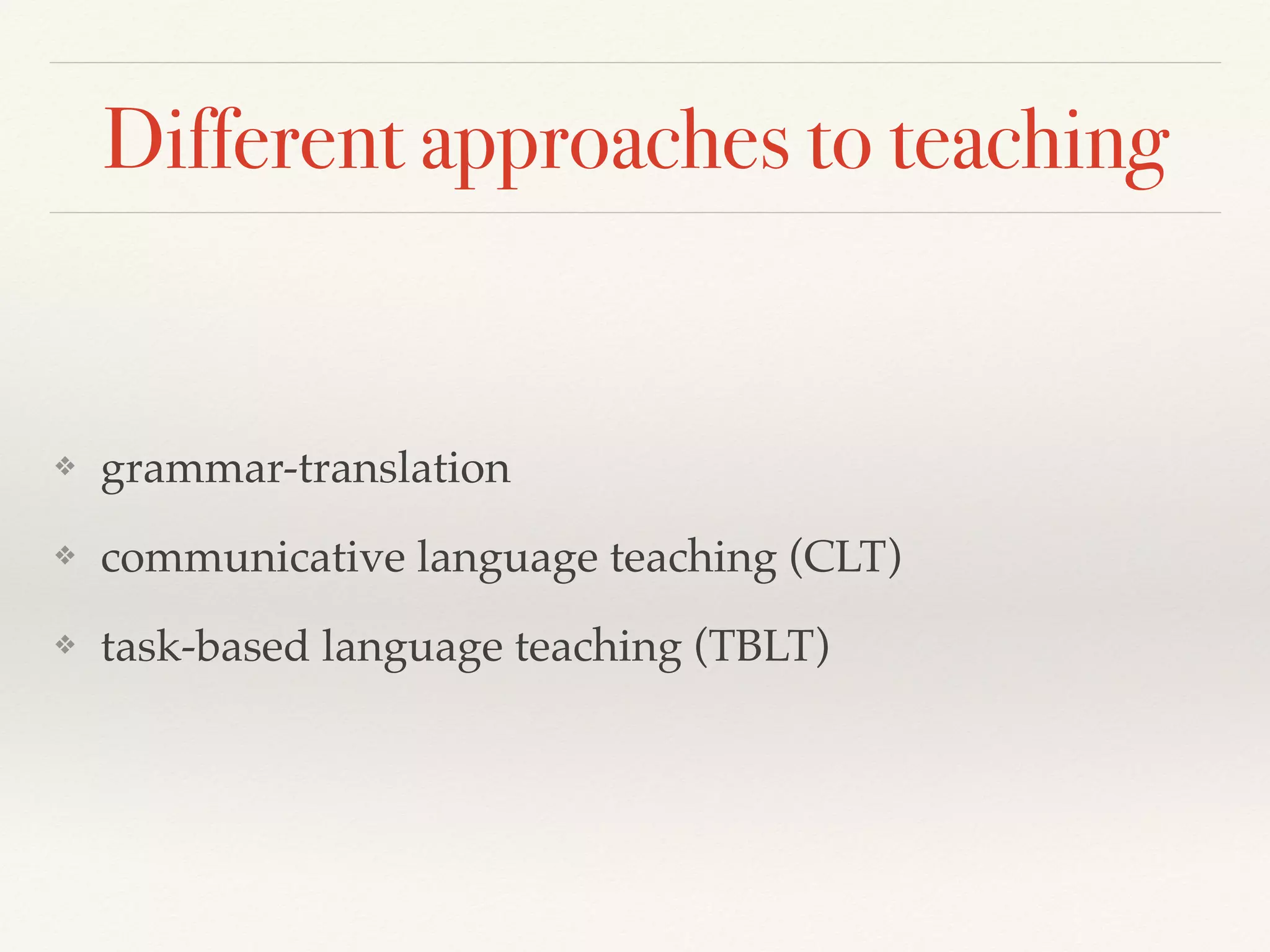 Different approaches to teaching

❖ grammar-translation
❖ communicative language teaching (CLT)
❖ task-based language teaching (TBLT)